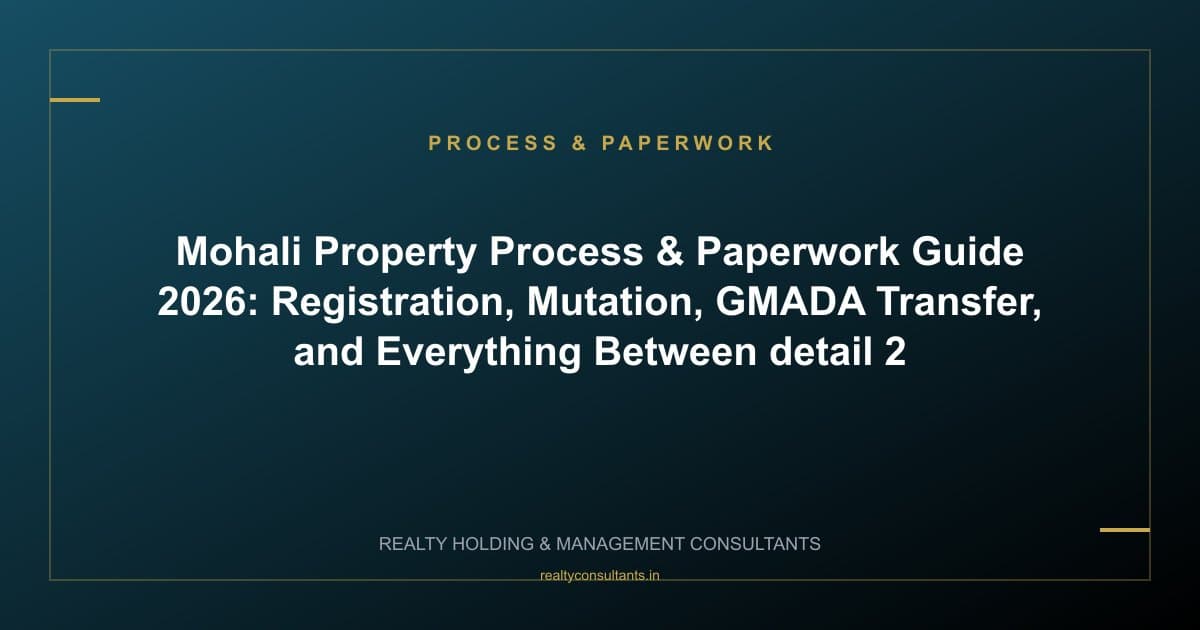 PROCESS & PAPERWORK

Mohali Property Process & Paperwork Guide 2026: Registration, Mutation, GMADA Transfer, and Everything Between detail 2

REALTY HOLDING & MANAGEMENT CONSULTANTS

realtyconsultants.in